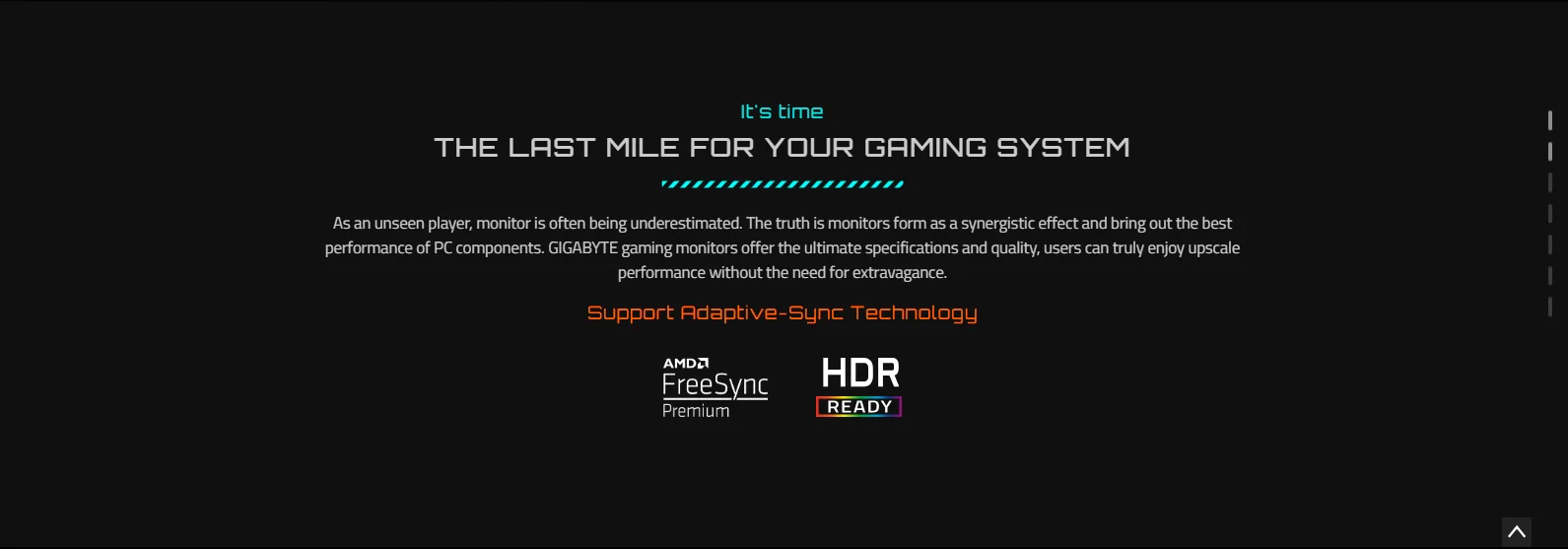 It's time
THE LAST MILE FOR YOUR GAMING SYSTEM

As an unseen player, monitor is often being underestimated. The truth is monitors form as a synergistic effect and bring out the best performance of PC components. GIGABYTE gaming monitors offer the ultimate specifications and quality, users can truly enjoy upscale performance without the need for extravagance.

Support Adaptive-Sync Technology

AMD
FreeSync
Premium

HDR
READY